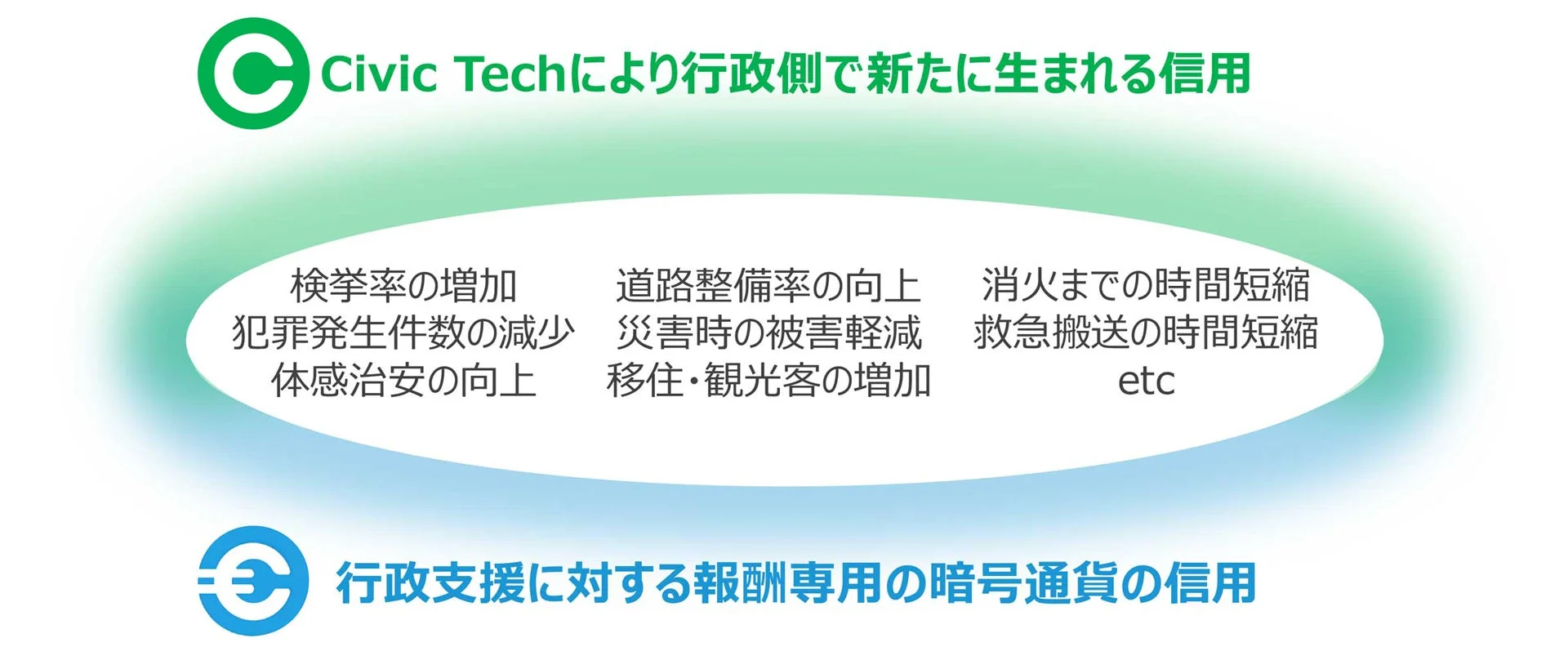 Civic Techにより行政側で新たに生まれる信用

検挙率の増加
犯罪発生件数の減少
体感治安の向上

道路整備率の向上
災害時の被害軽減
移住・観光客の増加

消火までの時間短縮
救急搬送の時間短縮
etc

行政支援に対する報酬専用の暗号通貨の信用